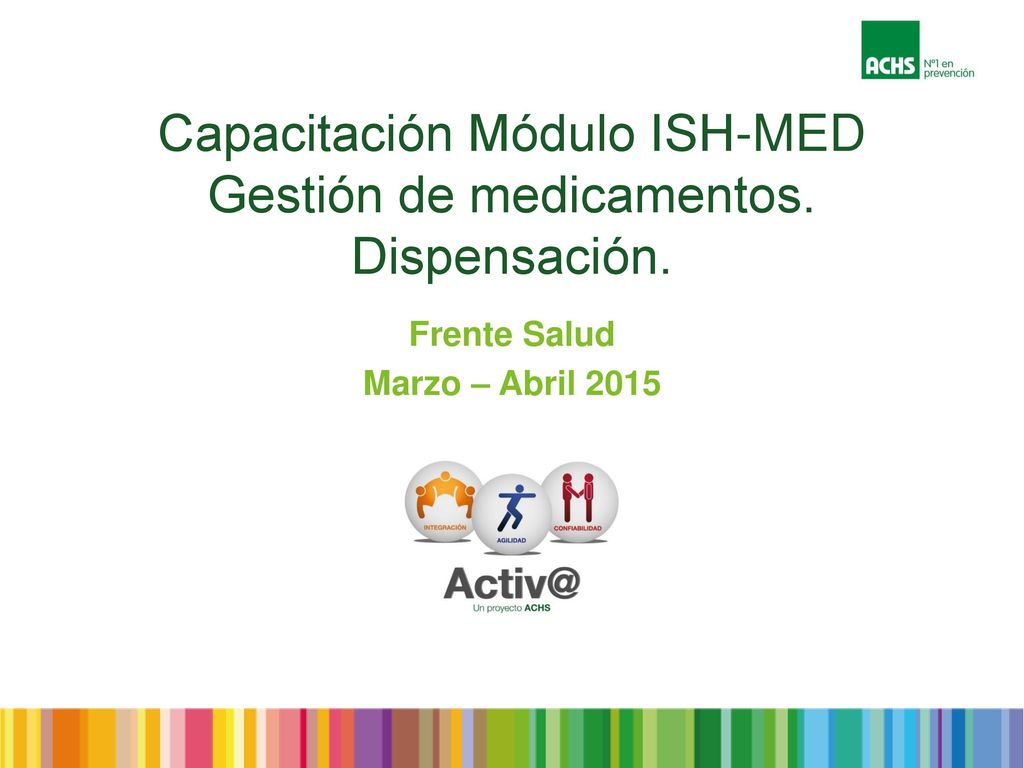 ACHS Nº1 en prevención

Capacitación Módulo ISH-MED Gestión de medicamentos. Dispensación.

Frente Salud

Marzo – Abril 2015

INTEGRACIÓN

AGILIDAD

CONFIABILIDAD

Activ@

Un proyecto ACHS